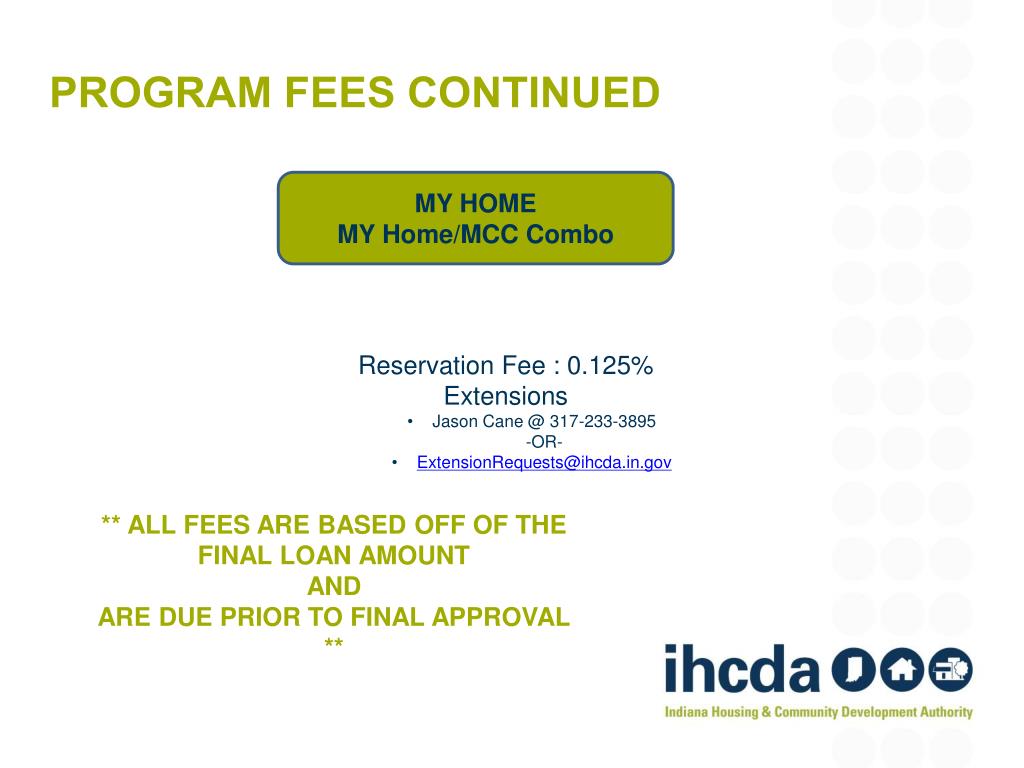 PROGRAM FEES CONTINUED

MY HOME
MY Home/MCC Combo

Reservation Fee : 0.125%
Extensions
• Jason Cane @ 317-233-3895
-OR-
• ExtensionRequests@ihcda.in.gov

** ALL FEES ARE BASED OFF OF THE FINAL LOAN AMOUNT
AND
ARE DUE PRIOR TO FINAL APPROVAL
**

ihcda
Indiana Housing & Community Development Authority